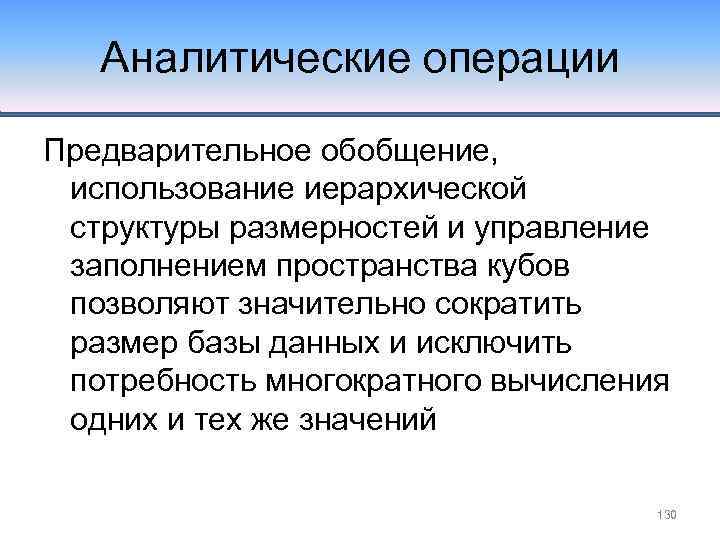 Аналитические операции

Предварительное обобщение, использование иерархической структуры размерностей и управление заполнением пространства кубов позволяют значительно сократить размер базы данных и исключить потребность многократного вычисления одних и тех же значений

130